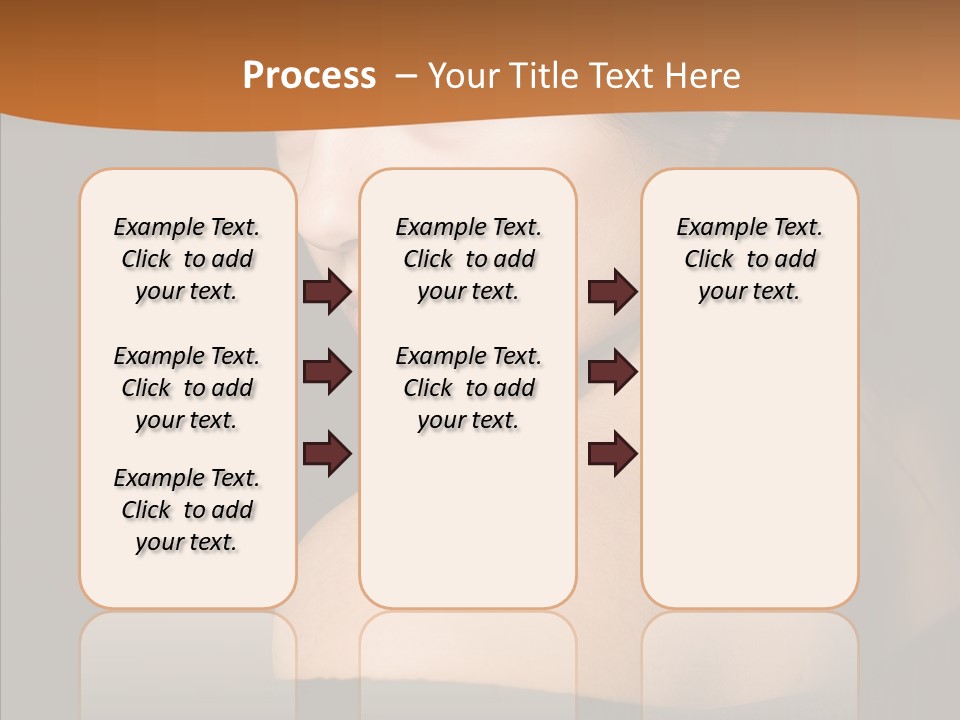 Process – Your Title Text Here

Example Text. Click to add your text.

Example Text. Click to add your text.

Example Text. Click to add your text.

Example Text. Click to add your text.

Example Text. Click to add your text.

Example Text. Click to add your text.